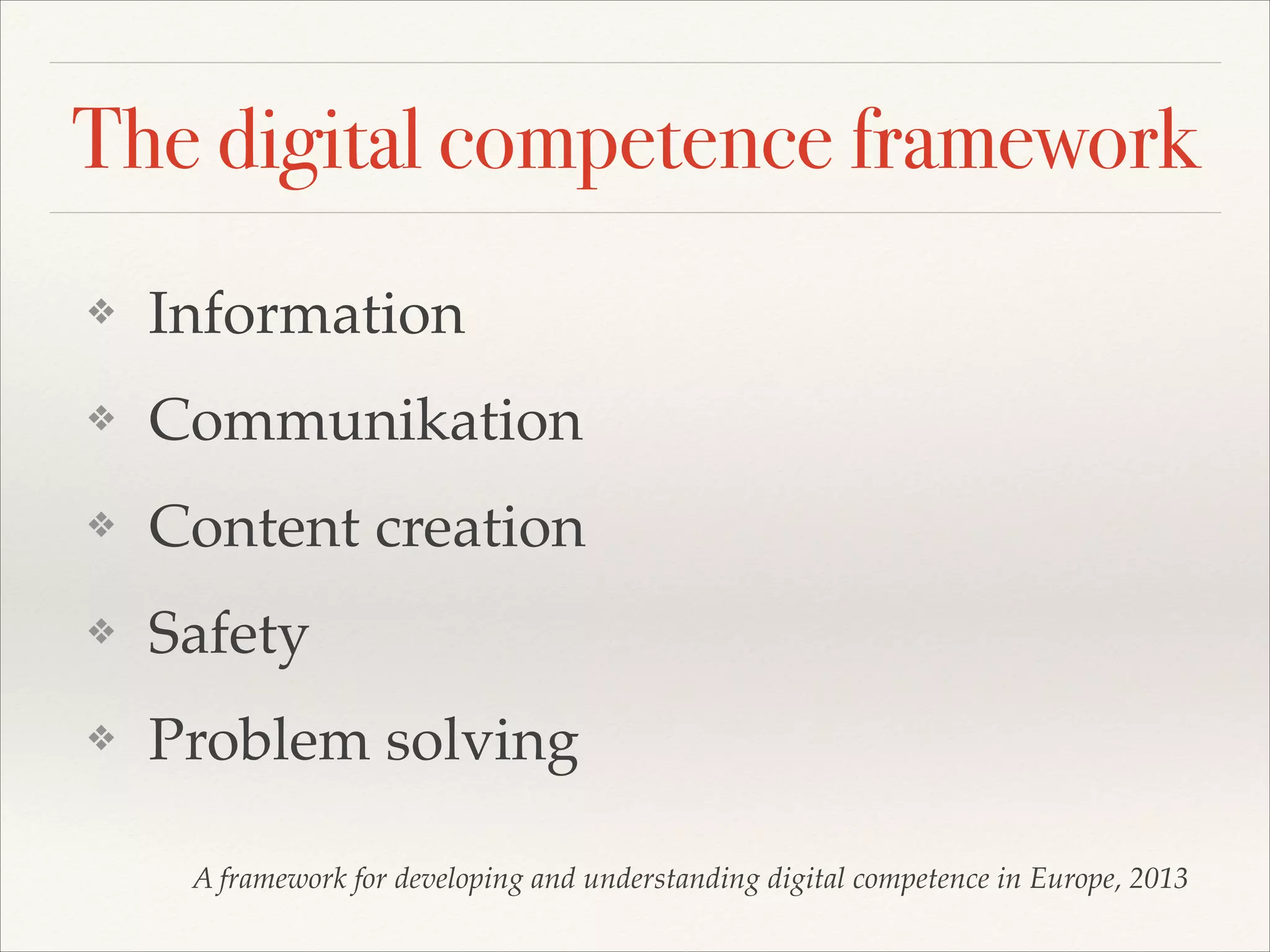 The digital competence framework

❖ Information
❖ Communikation
❖ Content creation
❖ Safety
❖ Problem solving

A framework for developing and understanding digital competence in Europe, 2013